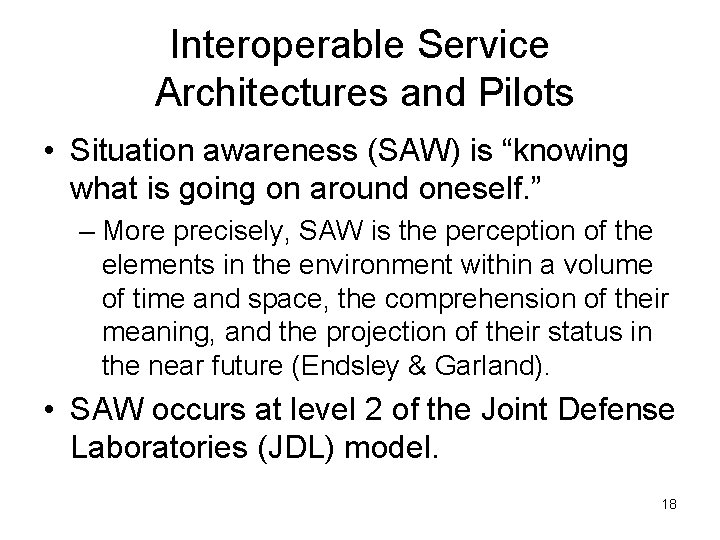 Interoperable Service Architectures and Pilots

• Situation awareness (SAW) is “knowing what is going on around oneself.”

– More precisely, SAW is the perception of the elements in the environment within a volume of time and space, the comprehension of their meaning, and the projection of their status in the near future (Endsley & Garland).

• SAW occurs at level 2 of the Joint Defense Laboratories (JDL) model.

18